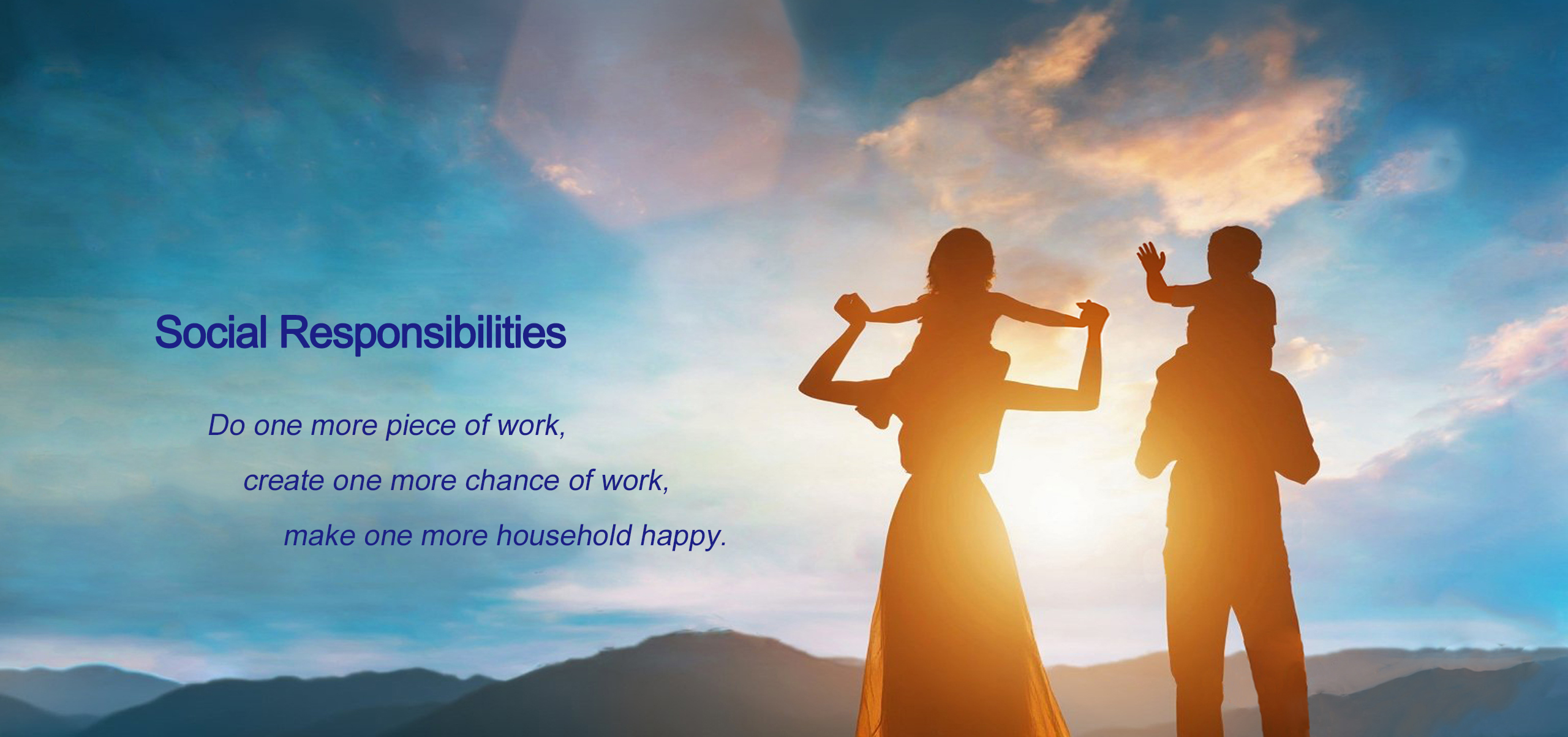 Social Responsibilities

Do one more piece of work,
create one more chance of work,
make one more household happy.